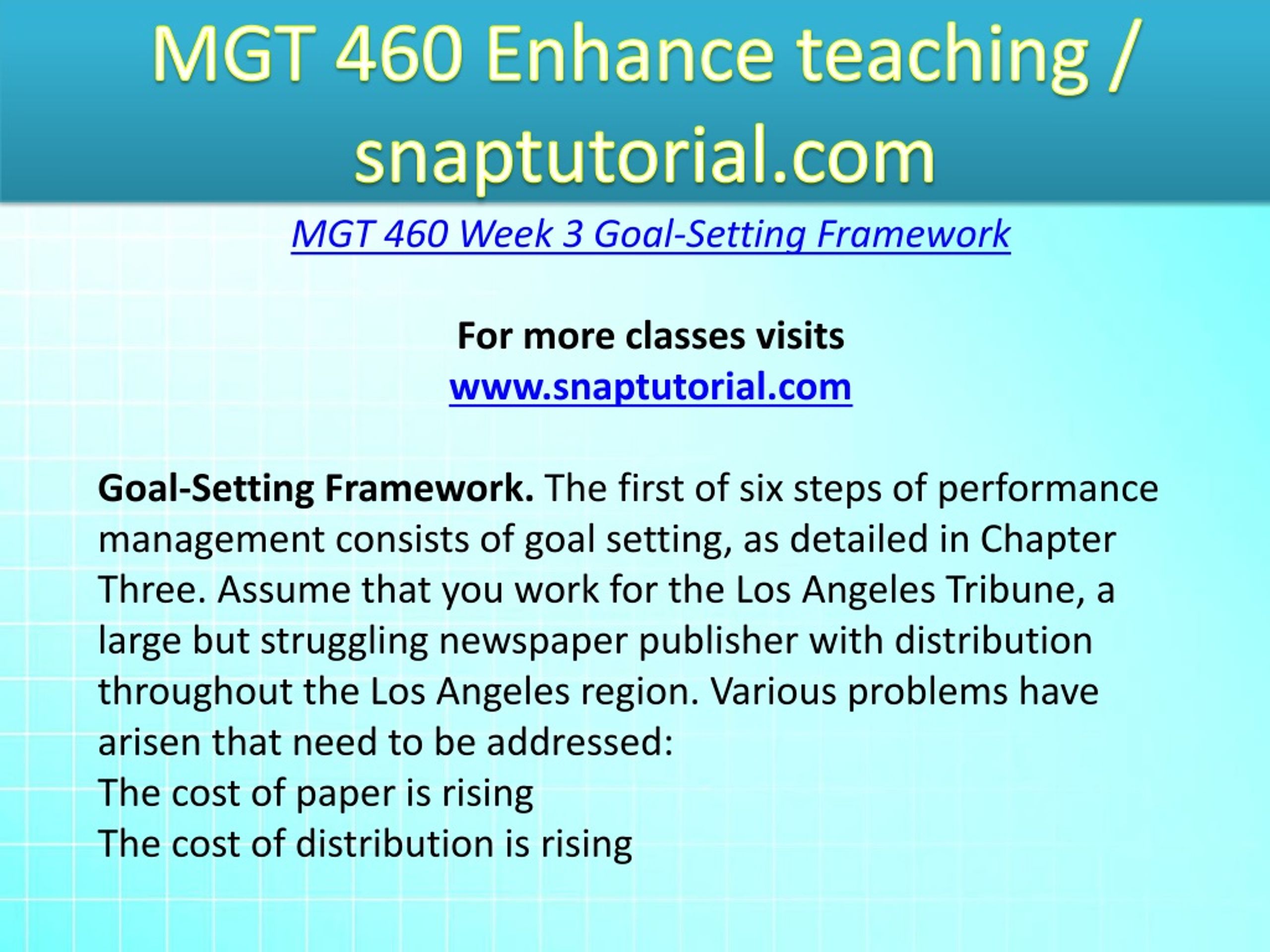 MGT 460 Enhance teaching / snaptutorial.com

MGT 460 Week 3 Goal-Setting Framework

For more classes visits
www.snaptutorial.com

Goal-Setting Framework. The first of six steps of performance management consists of goal setting, as detailed in Chapter Three. Assume that you work for the Los Angeles Tribune, a large but struggling newspaper publisher with distribution throughout the Los Angeles region. Various problems have arisen that need to be addressed:
The cost of paper is rising
The cost of distribution is rising